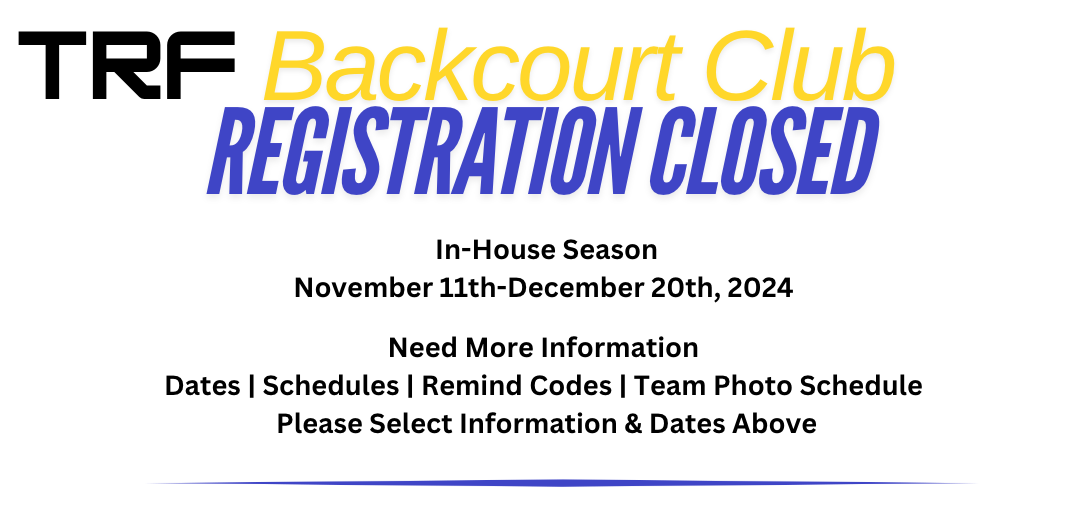 TRF Backcourt Club
REGISTRATION CLOSED

In-House Season
November 11th-December 20th, 2024

Need More Information
Dates | Schedules | Remind Codes | Team Photo Schedule
Please Select Information & Dates Above